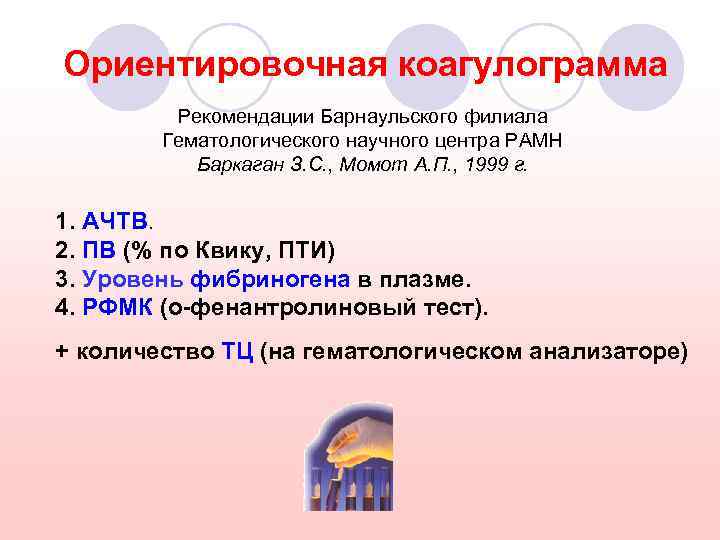 Ориентировочная коагулограмма

Рекомендации Барнаульского филиала Гематологического научного центра РАМН
Баркаган З.С., Момот А.П., 1999 г.

1. АЧТВ.
2. ПВ (% по Квику, ПТИ)
3. Уровень фибриногена в плазме.
4. РФМК (о-фенантролиновый тест).

+ количество ТЦ (на гематологическом анализаторе)